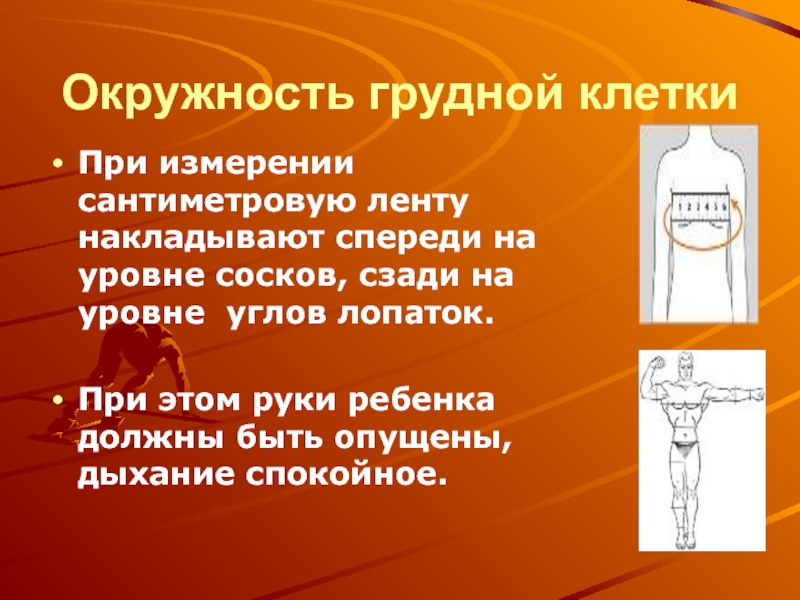 Окружность грудной клетки

• При измерении сантиметровую ленту накладывают спереди на уровне сосков, сзади на уровне углов лопаток.

• При этом руки ребенка должны быть опущены, дыхание спокойное.

1 2 3 4 5 6